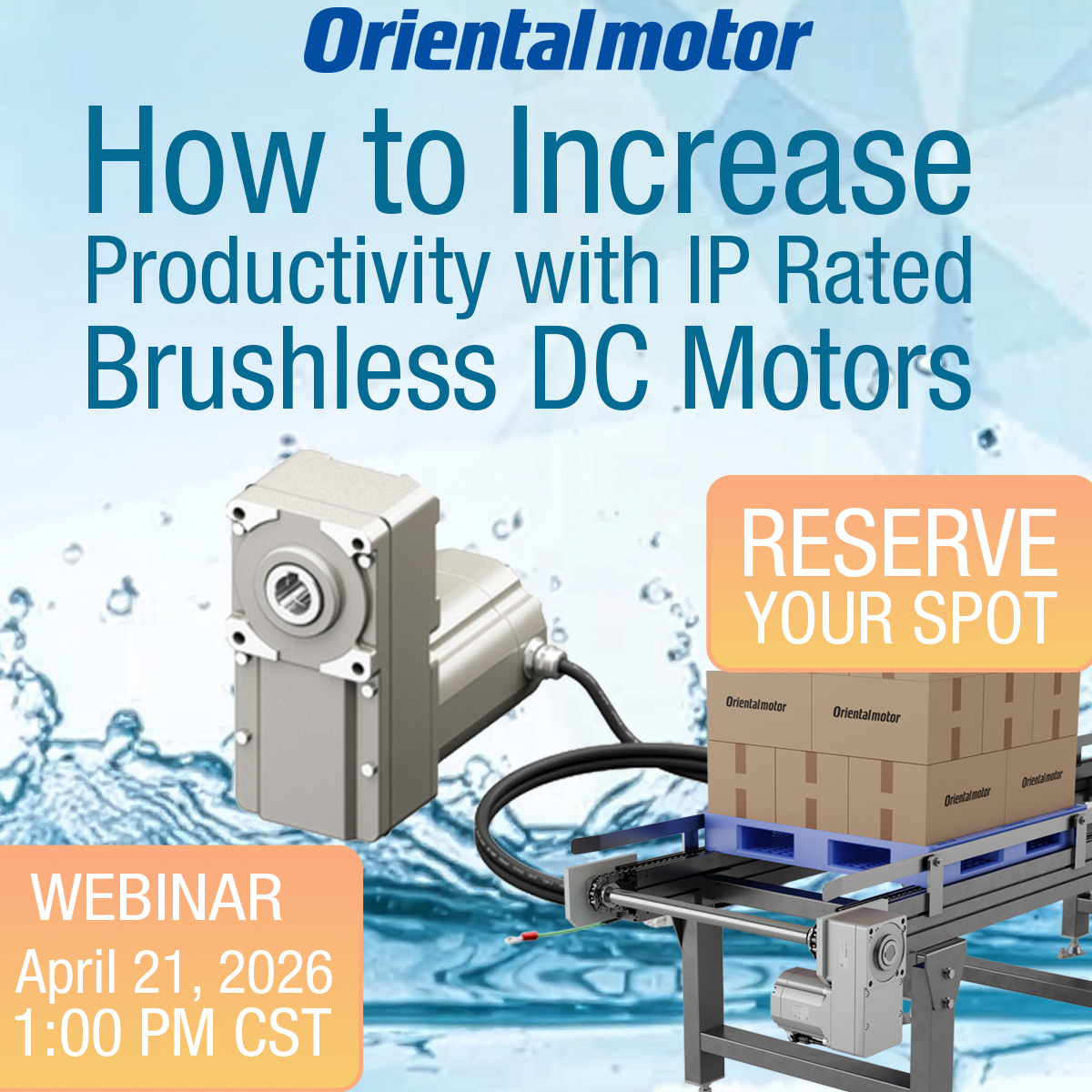 Orientalmotor

How to Increase Productivity with IP Rated Brushless DC Motors

RESERVE YOUR SPOT

Orientalmotor
Orientalmotor
Orientalmotor
Orientalmotor

WEBINAR
April 21, 2026
1:00 PM CST